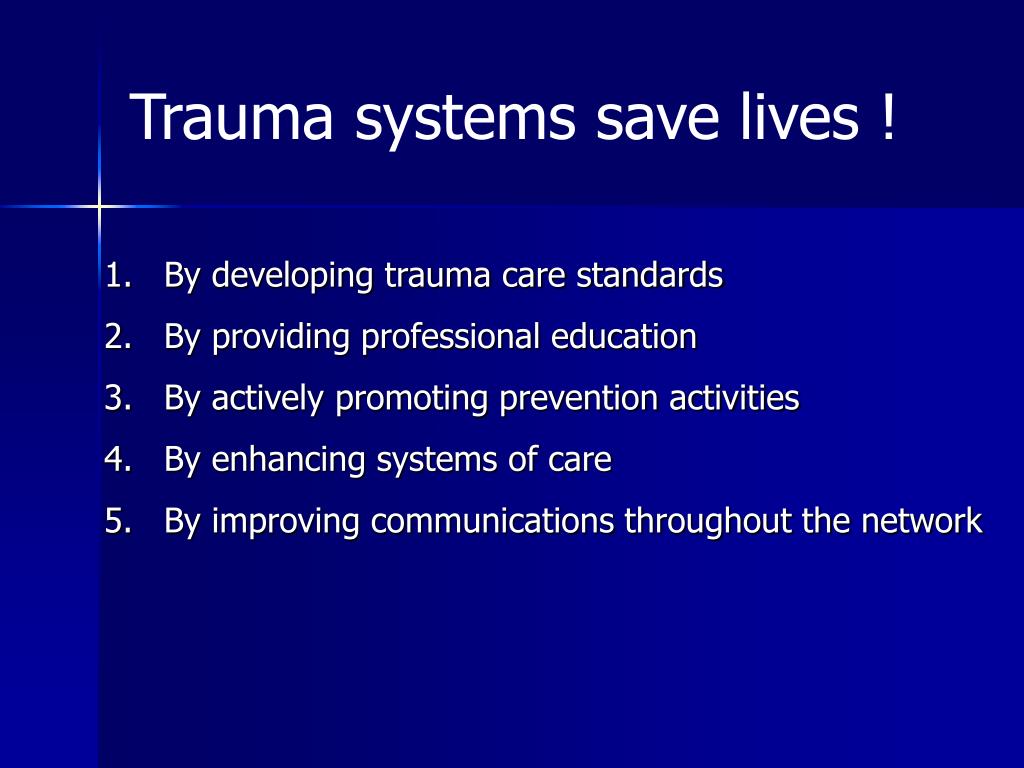 Trauma systems save lives !

1. By developing trauma care standards
2. By providing professional education
3. By actively promoting prevention activities
4. By enhancing systems of care
5. By improving communications throughout the network